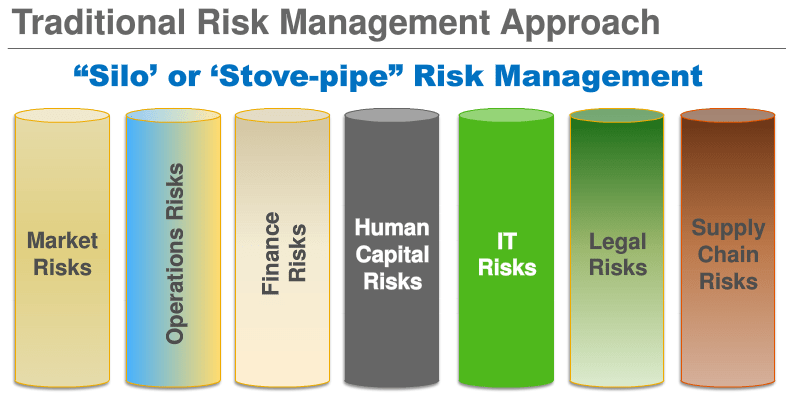 Traditional Risk Management Approach

“Silo’ or ‘Stove-pipe” Risk Management

Market Risks

Operations Risks

Finance Risks

Human Capital Risks

IT Risks

Legal Risks

Supply Chain Risks